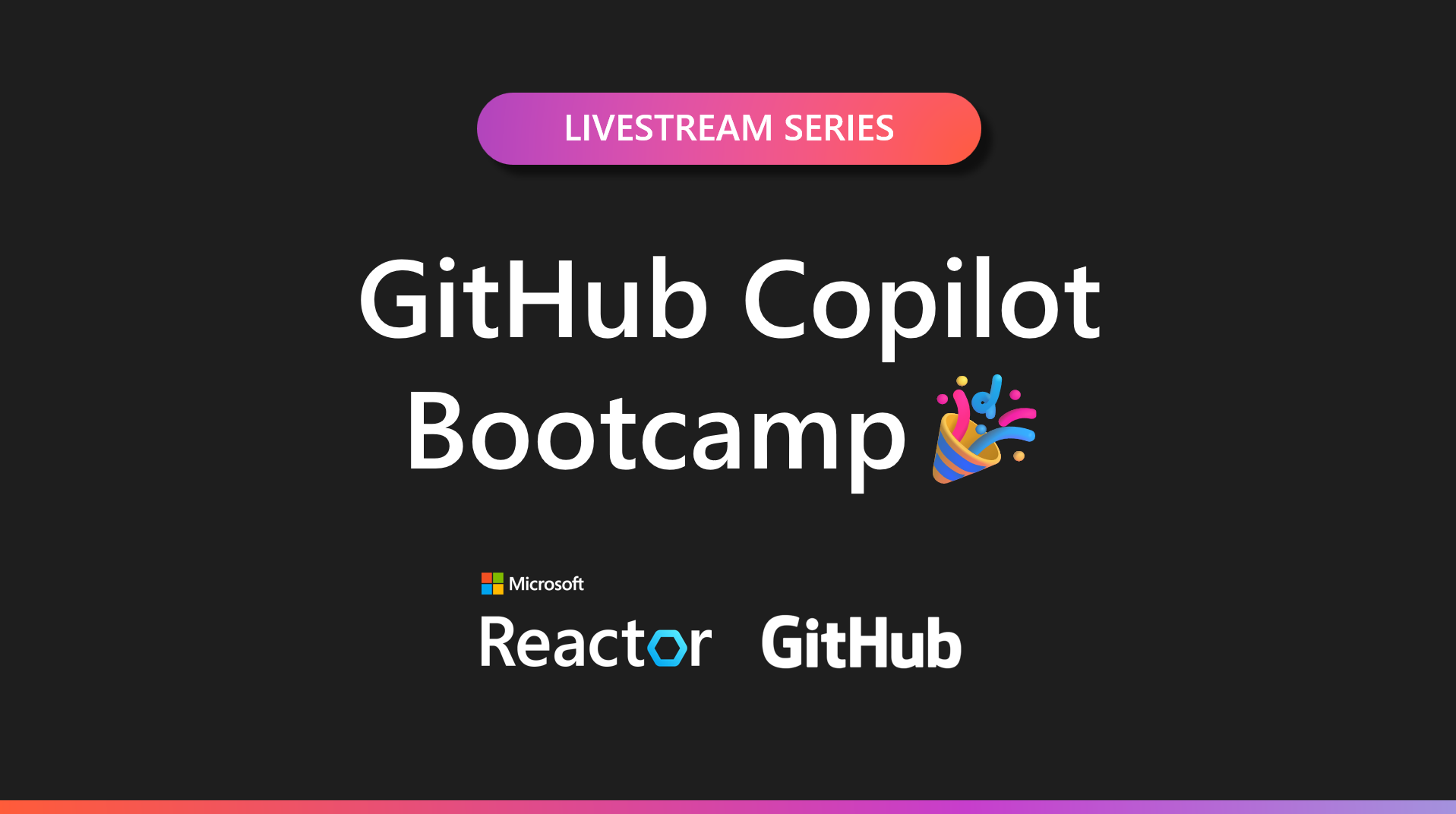 LIVESTREAM SERIES

GitHub Copilot Bootcamp 🎉

Microsoft
Reactor

GitHub